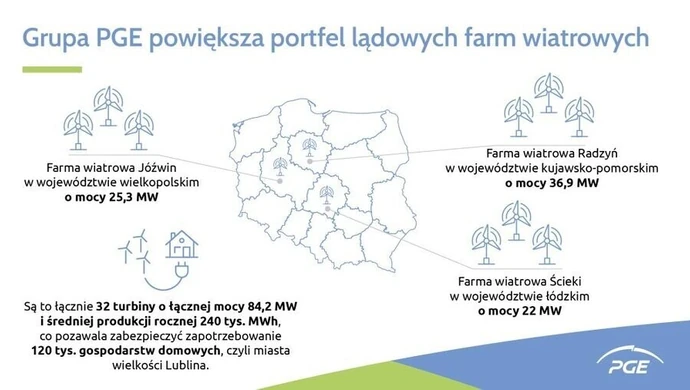 Grupa PGE powiększa portfel lądowych farm wiatrowych

Farma wiatrowa Jóźwin w województwie wielkopolskim o mocy 25,3 MW

Farma wiatrowa Radzyń w województwie kujawsko-pomorskim o mocy 36,9 MW

Farma wiatrowa Ścieki w województwie łódzkim o mocy 22 MW

Są to łącznie 32 turbiny o łącznej mocy 84,2 MW i średniej produkcji rocznej 240 tys. MWh, co pozawala zabezpieczyć zapotrzebowanie 120 tys. gospodarstw domowych, czyli miasta wielkości Lublina.

PGE